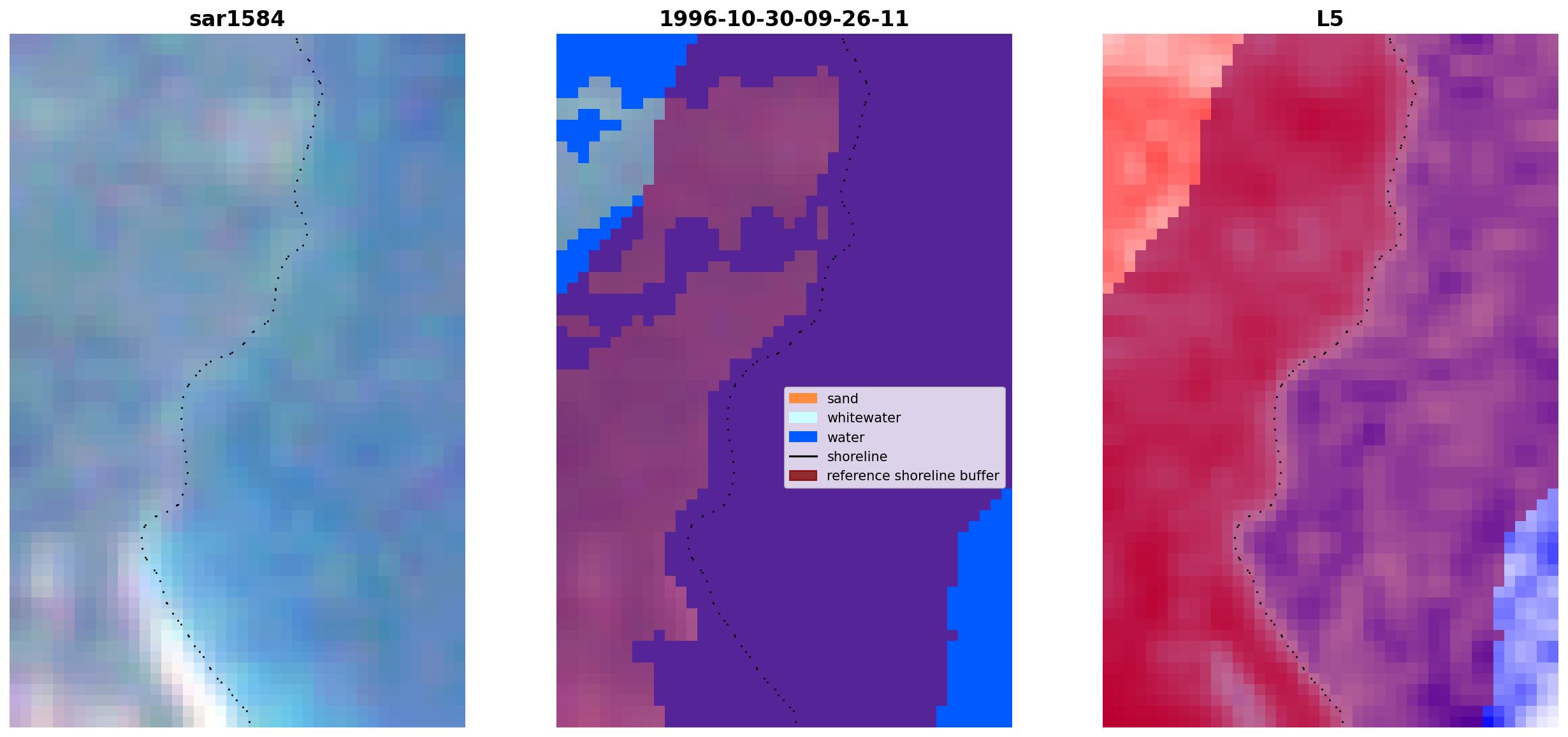 sar1584

1996-10-30-09-26-11

sand
whitewater
water
shoreline
reference shoreline buffer

L5